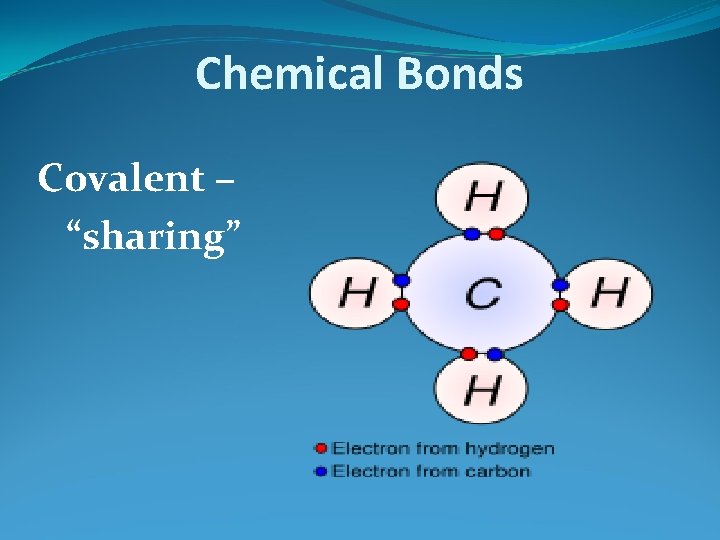 Chemical Bonds

Covalent – “sharing”

H

H

C

H

H

Electron from hydrogen
Electron from carbon